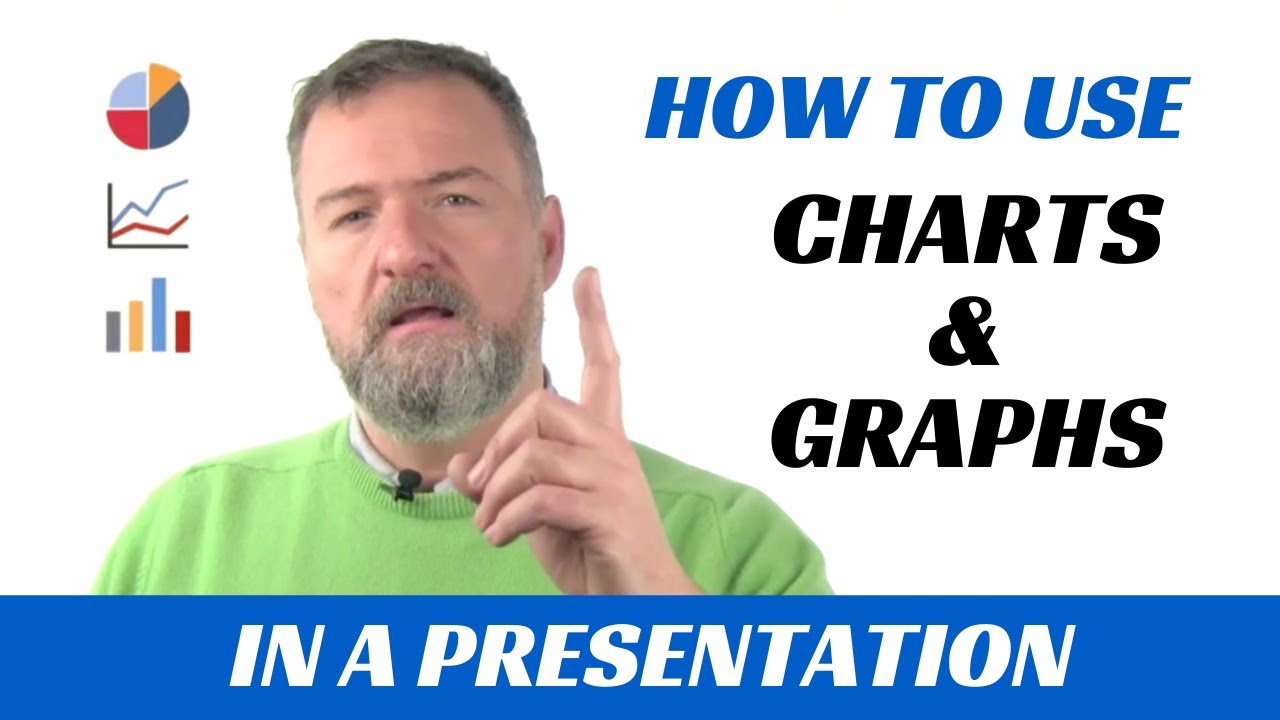 HOW TO USE
CHARTS
&
GRAPHS
IN A PRESENTATION